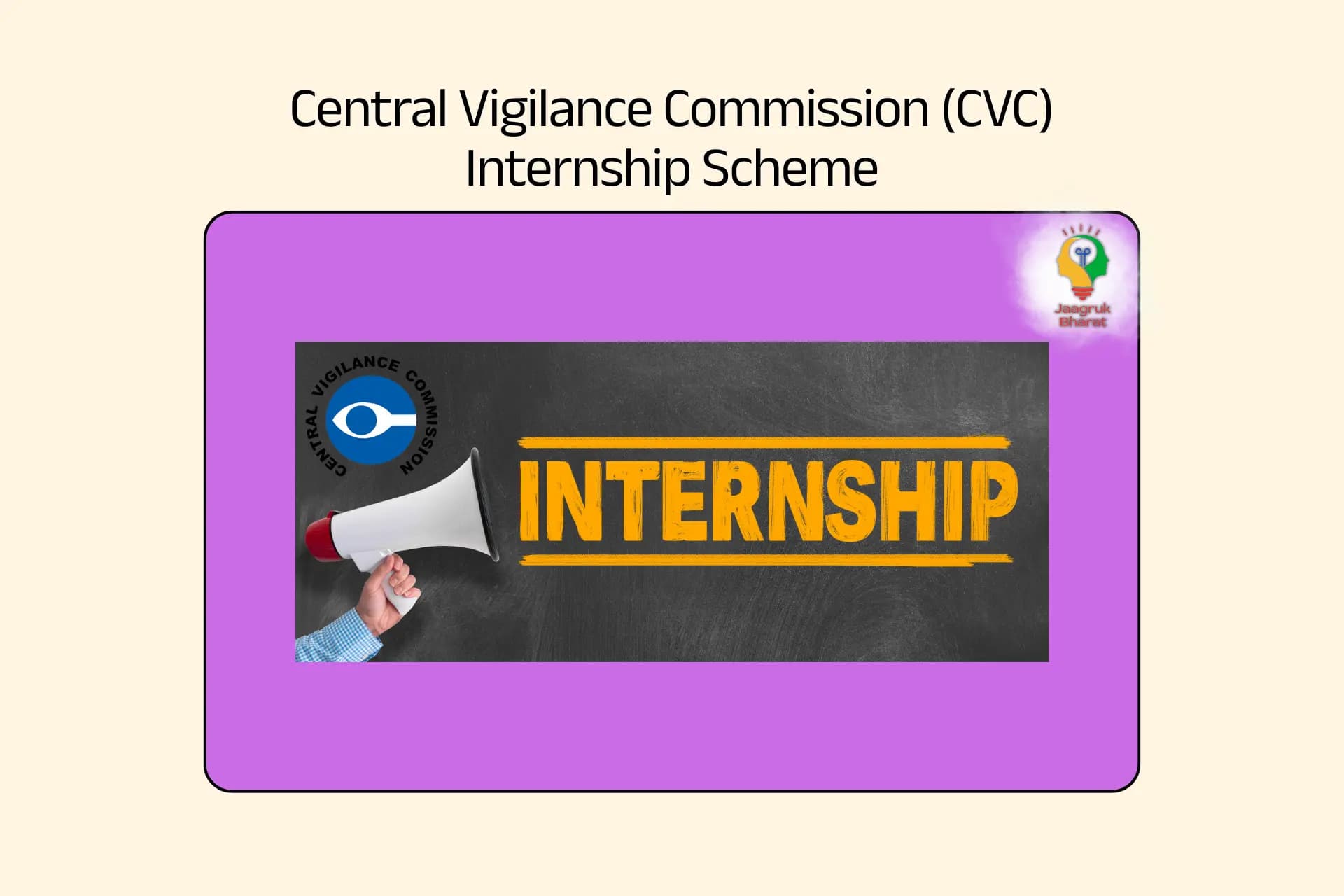 Central Vigilance Commission (CVC)
Internship Scheme

Jaagruk Bharat

CENTRAL VIGILANCE COMMISSION

INTERNSHIP